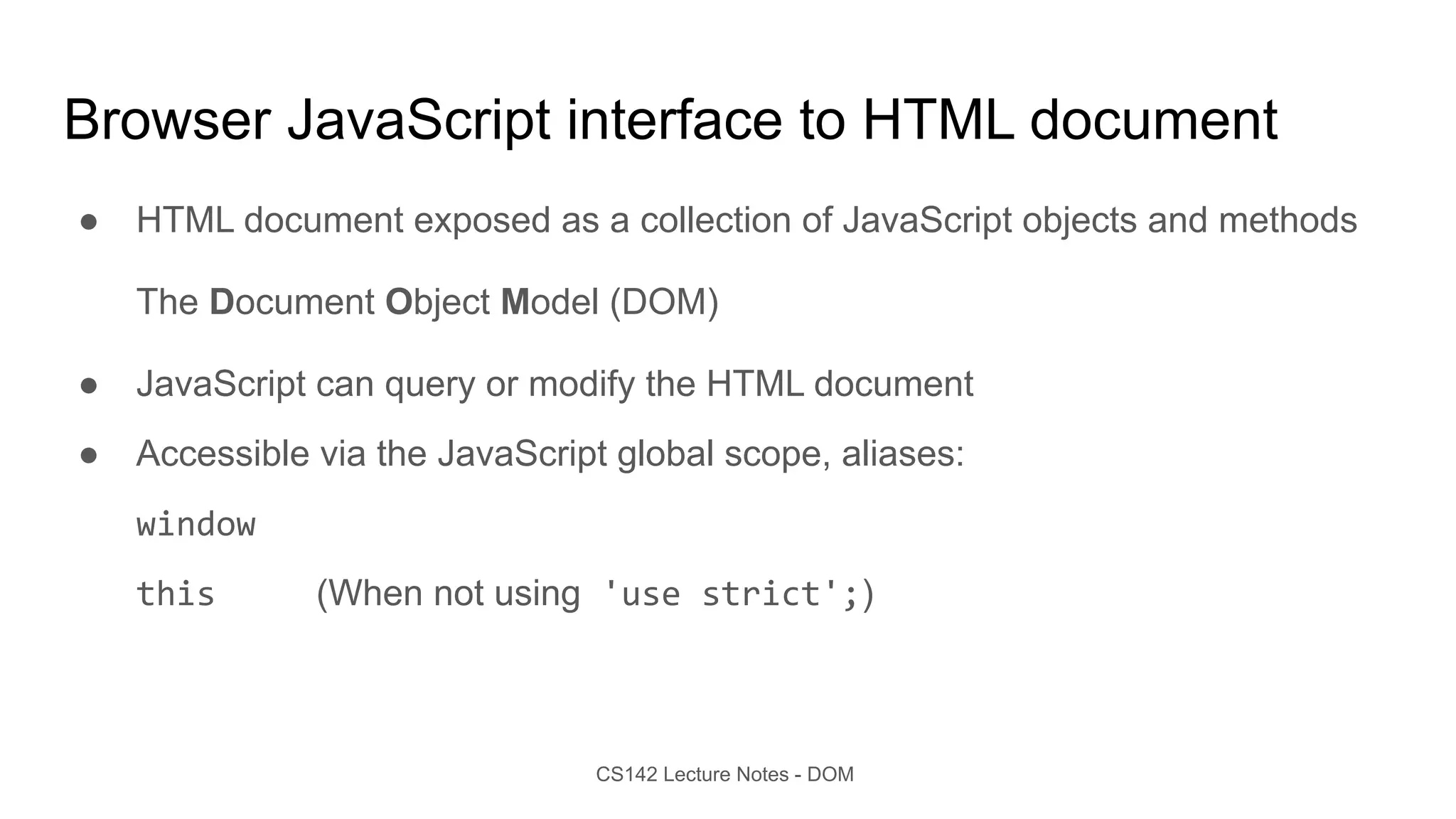 Browser JavaScript interface to HTML document

● HTML document exposed as a collection of JavaScript objects and methods

The Document Object Model (DOM)

● JavaScript can query or modify the HTML document

● Accessible via the JavaScript global scope, aliases:

window

this (When not using 'use strict';)

CS142 Lecture Notes - DOM